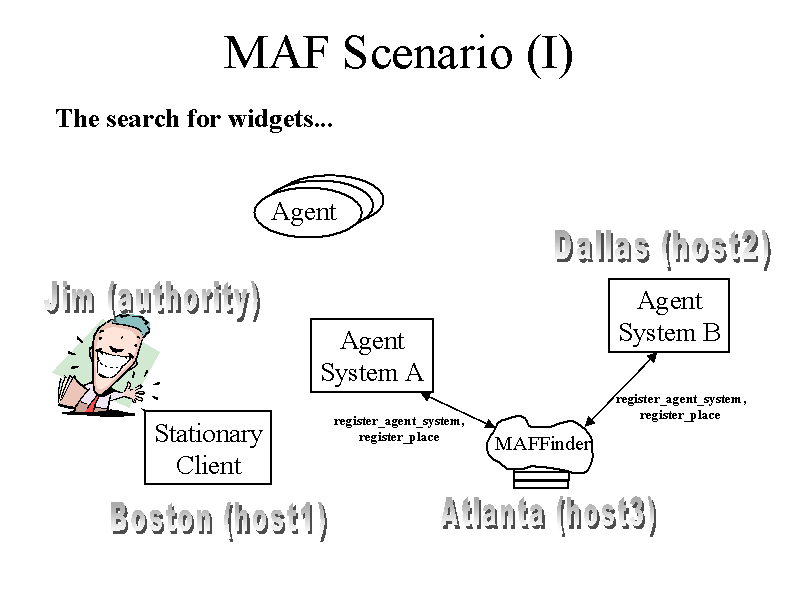 MAF Scenario (I)

The search for widgets...

Agent

Dallas (host2)

Jim (authority)

Agent System B

Agent System A

register_agent_system, register_place

register_agent_system, register_place

Stationary Client

MAFFinder

Boston (host1)

Atlanta (host3)